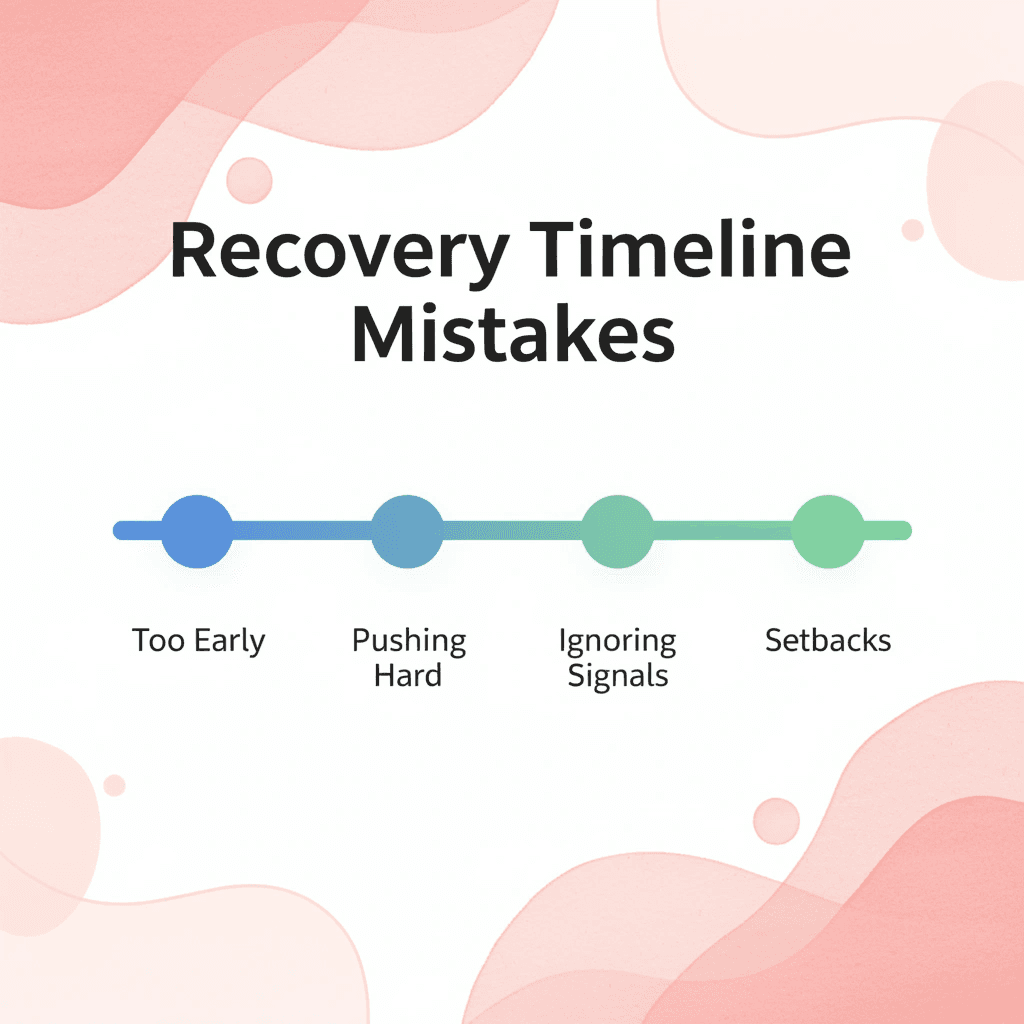 Recovery Timeline Mistakes

Too Early

Pushing Hard

Ignoring Signals

Setbacks